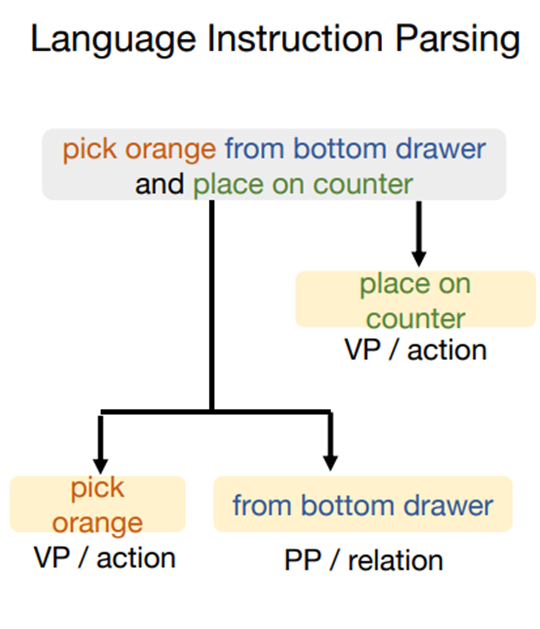 Language Instruction Parsing

pick orange from bottom drawer and place on counter

place on counter
VP / action

pick orange
VP / action

from bottom drawer
PP / relation